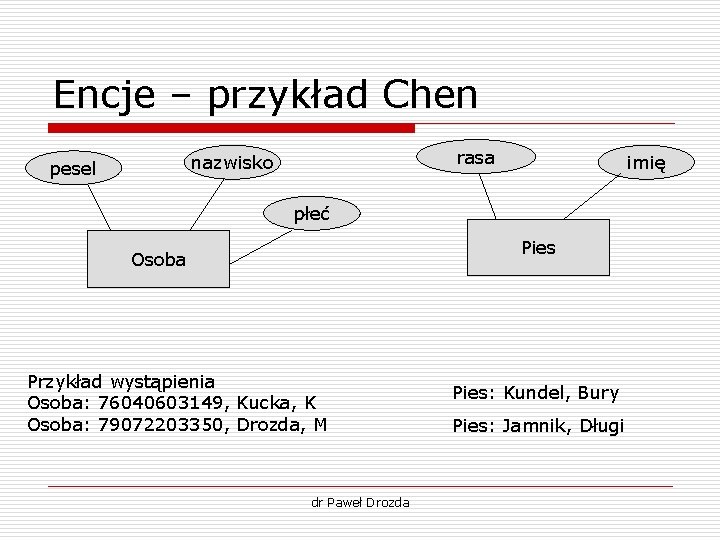 Encje – przykład Chen

pesel

nazwisko

płeć

Osoba

rasa

imię

Pies

Przykład wystąpienia
Osoba: 76040603149, Kucka, K
Osoba: 79072203350, Drozda, M

Pies: Kundel, Bury

Pies: Jamnik, Długi

dr Paweł Drozda